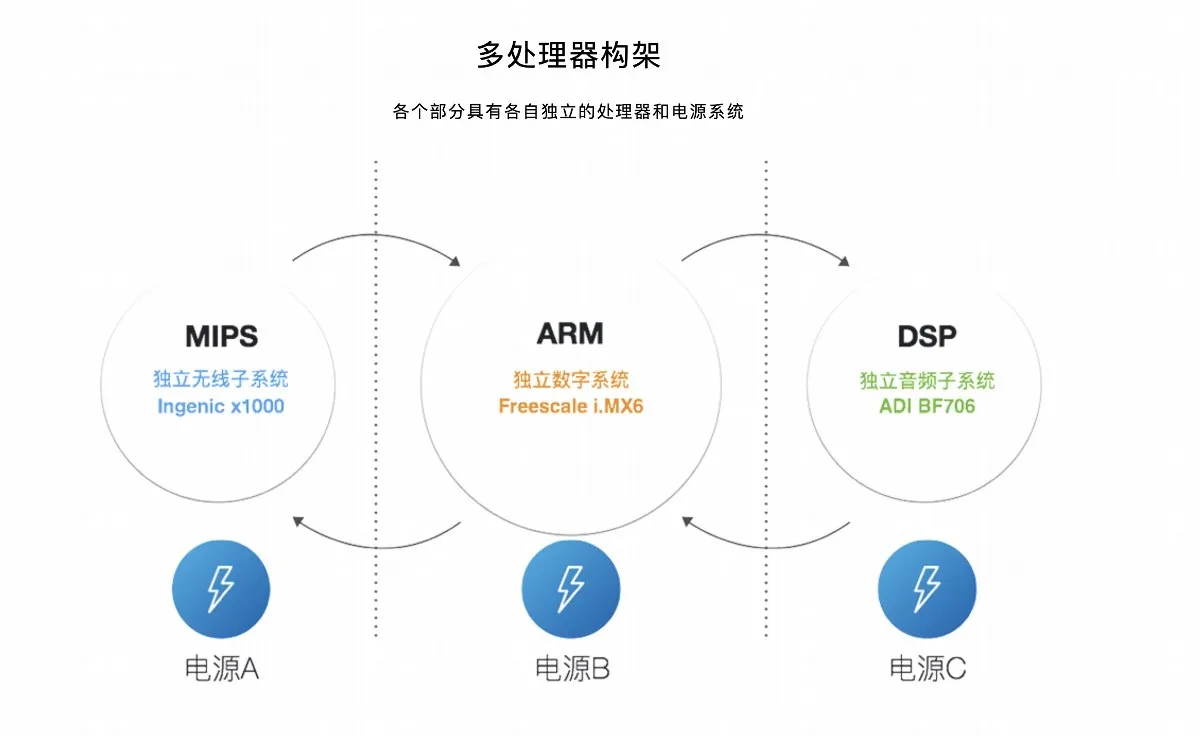 多处理器构架

各个部分具有各自独立的处理器和电源系统

MIPS
独立无线子系统
Ingenic x1000

ARM
独立数字系统
Freescale i.MX6

DSP
独立音频子系统
ADI BF706

电源A

电源B

电源C